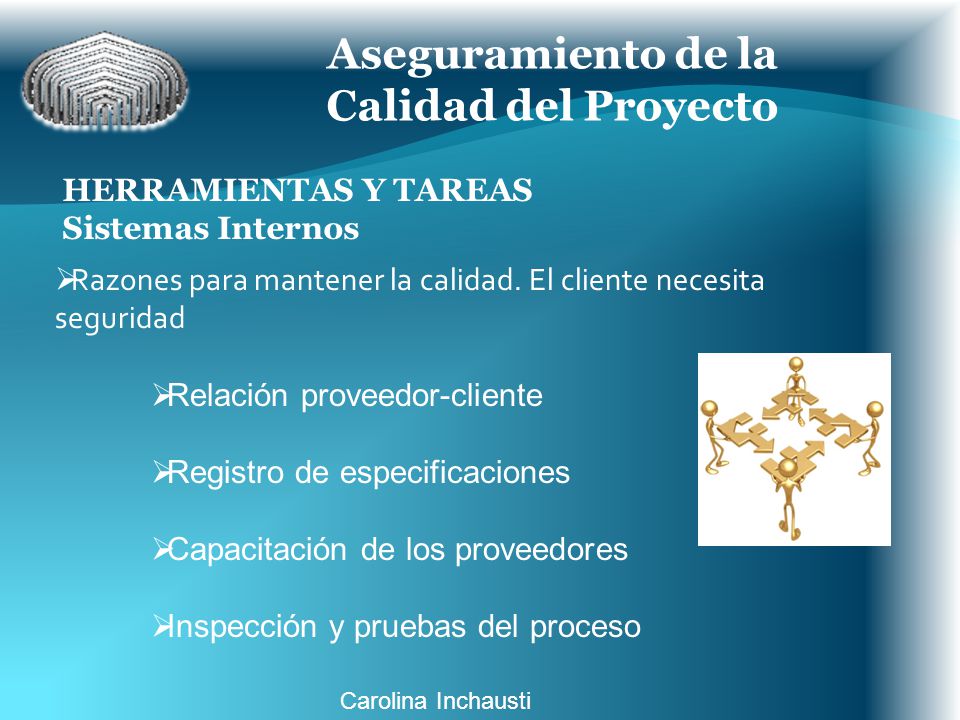 Aseguramiento de la Calidad del Proyecto

HERRAMIENTAS Y TAREAS
Sistemas Internos

➢Razones para mantener la calidad. El cliente necesita seguridad

➢Relación proveedor-cliente

➢Registro de especificaciones

➢Capacitación de los proveedores

➢Inspección y pruebas del proceso

Carolina Inchausti